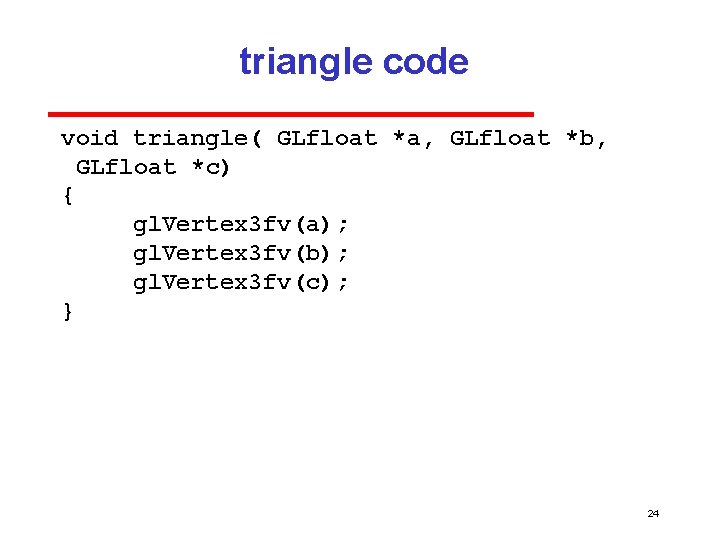 triangle code

void triangle( GLfloat *a, GLfloat *b,
 GLfloat *c)
{
	glVertex3fv(a);
	glVertex3fv(b);
	glVertex3fv(c);
}

24